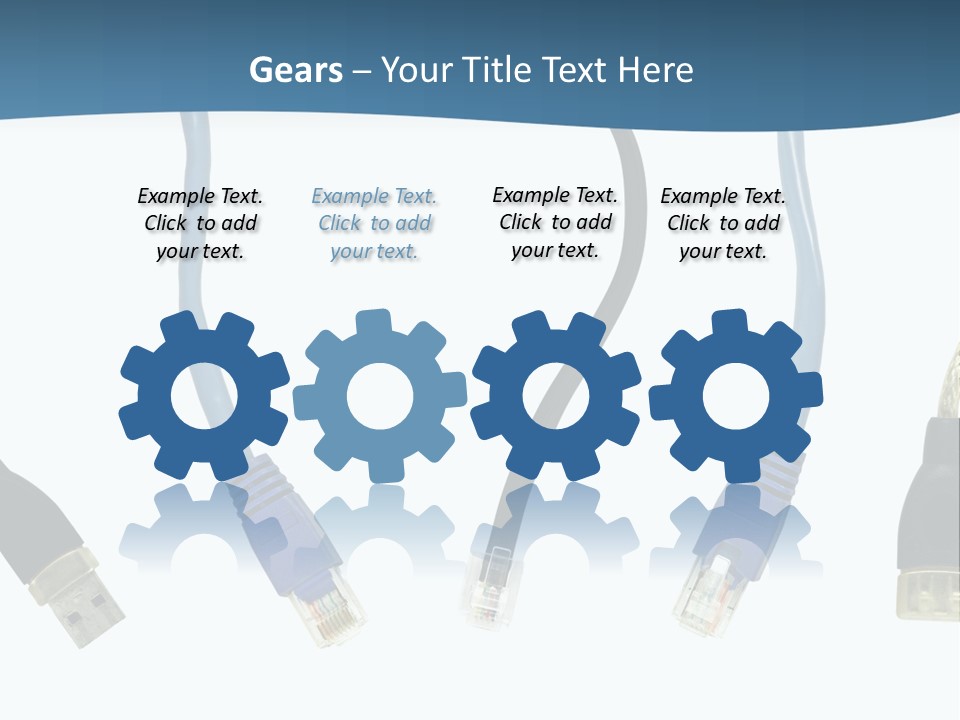 Gears – Your Title Text Here

Example Text. Click to add your text.

Example Text. Click to add your text.

Example Text. Click to add your text.

Example Text. Click to add your text.